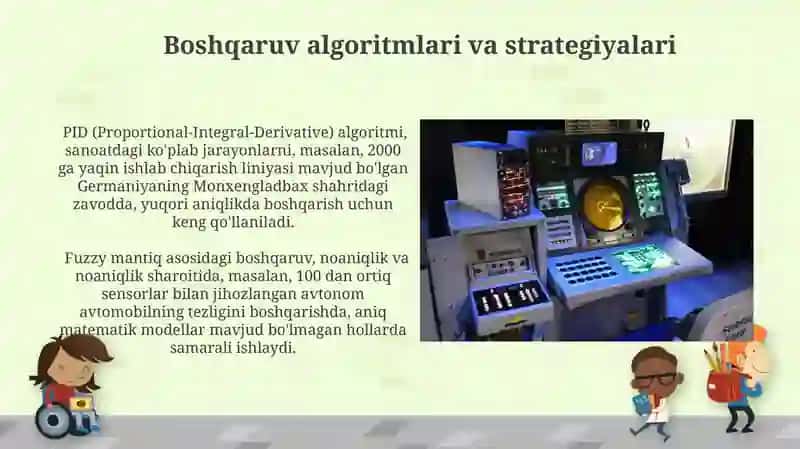 Boshqaruv algoritmlari va strategiyalari

PID (Proportional-Integral-Derivative) algoritmi, sanoatdagi ko'plab jarayonlarni, masalan, 2000 ga yaqin ishlab chiqarish liniyasi mavjud bo'lgan Germaniyaning Monxengladbax shahridagi zavodda, yuqori aniqlikda boshqarish uchun keng qo'llaniladi.

Fuzzy mantiq asosidagi boshqaruv, noaniqlik va noaniqlik sharoitida, masalan, 100 dan ortiq sensorlar bilan jihozlangan avtonom avtomobilning tezligini boshqarishda, aniq matematik modellar mavjud bo'lmagan hollarda samarali ishlaydi.